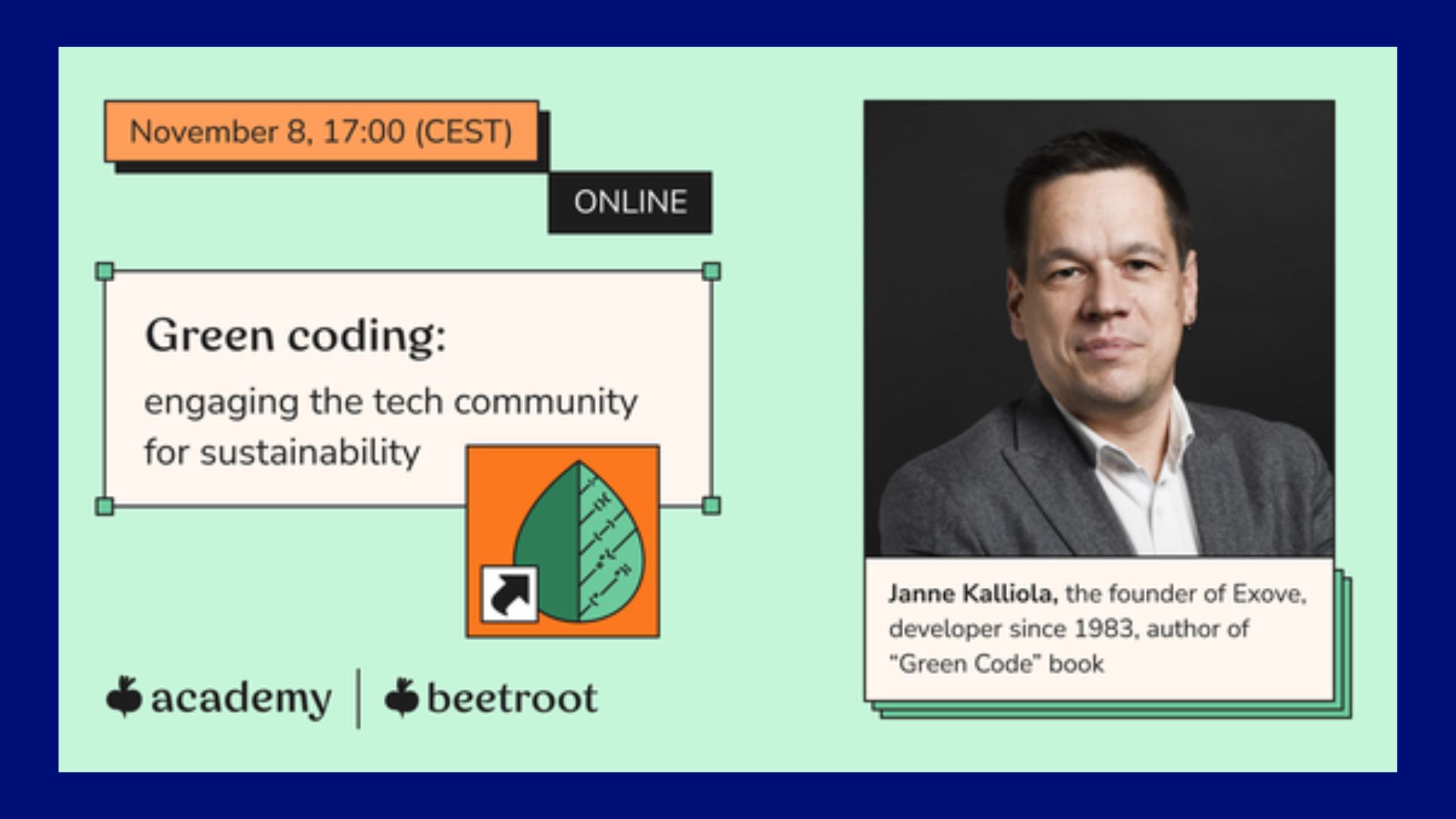 November 8, 17:00 (CEST)

ONLINE

Green coding:

engaging the tech community for sustainability

academy | beetroot

Janne Kalliola, the founder of Exove, developer since 1983, author of "Green Code" book